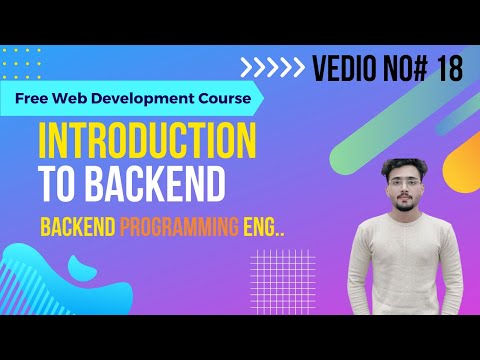 VEDIO NO# 18

Free Web Development Course

INTRODUCTION TO BACKEND

BACKEND PROGRAMMING ENG..